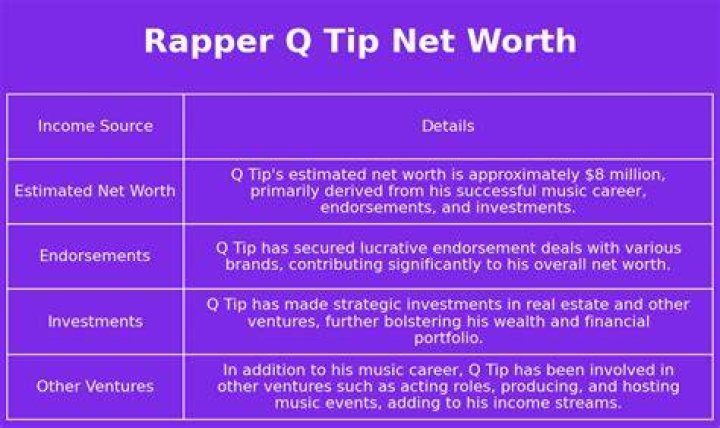 Rapper Q Tip Net Worth

| Income Source | Details |
|---|---|
| Estimated Net Worth | Q Tip's estimated net worth is approximately \$8 million, primarily derived from his successful music career, endorsements, and investments. |
| Endorsements | Q Tip has secured lucrative endorsement deals with various brands, contributing significantly to his overall net worth. |
| Investments | Q Tip has made strategic investments in real estate and other ventures, further bolstering his wealth and financial portfolio. |
| Other Ventures | In addition to his music career, Q Tip has been involved in other ventures such as acting roles, producing, and hosting music events, adding to his income streams. |